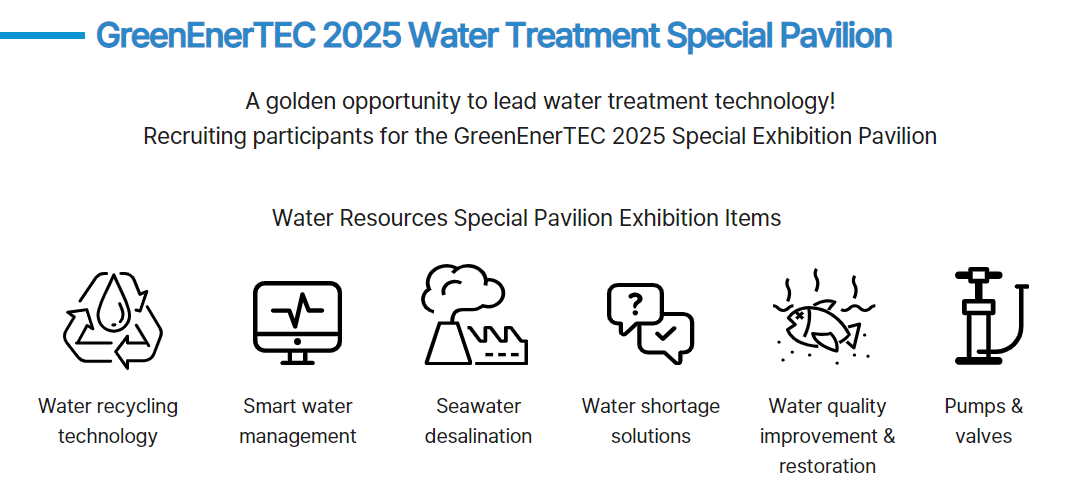 GreenEnerTEC 2025 Water Treatment Special Pavilion

A golden opportunity to lead water treatment technology!
Recruiting participants for the GreenEnerTEC 2025 Special Exhibition Pavilion

Water Resources Special Pavilion Exhibition Items

Water recycling technology

Smart water management

Seawater desalination

Water shortage solutions

Water quality improvement & restoration

Pumps & valves